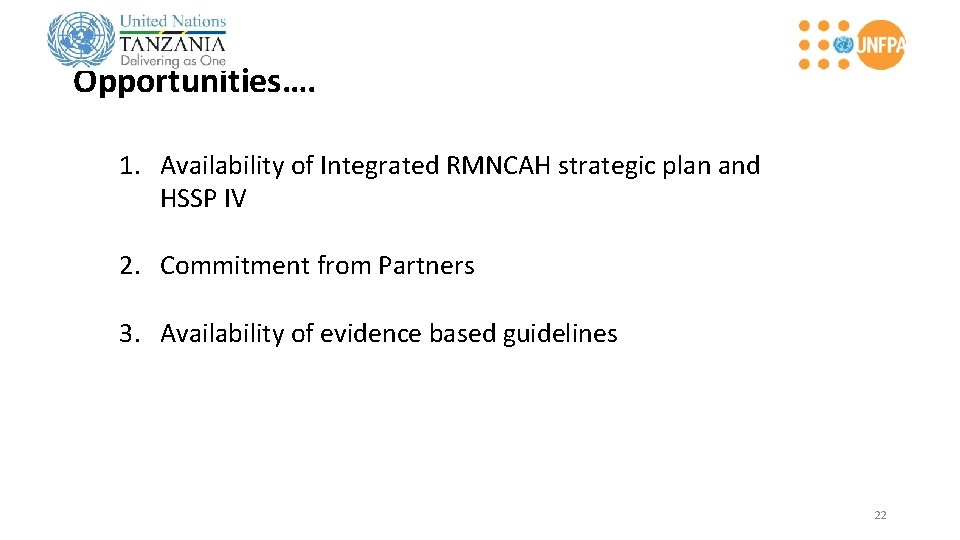 United Nations
TANZANIA
Delivering as One

UNFPA

Opportunities….

1. Availability of Integrated RMNCAH strategic plan and HSSP IV

2. Commitment from Partners

3. Availability of evidence based guidelines

22